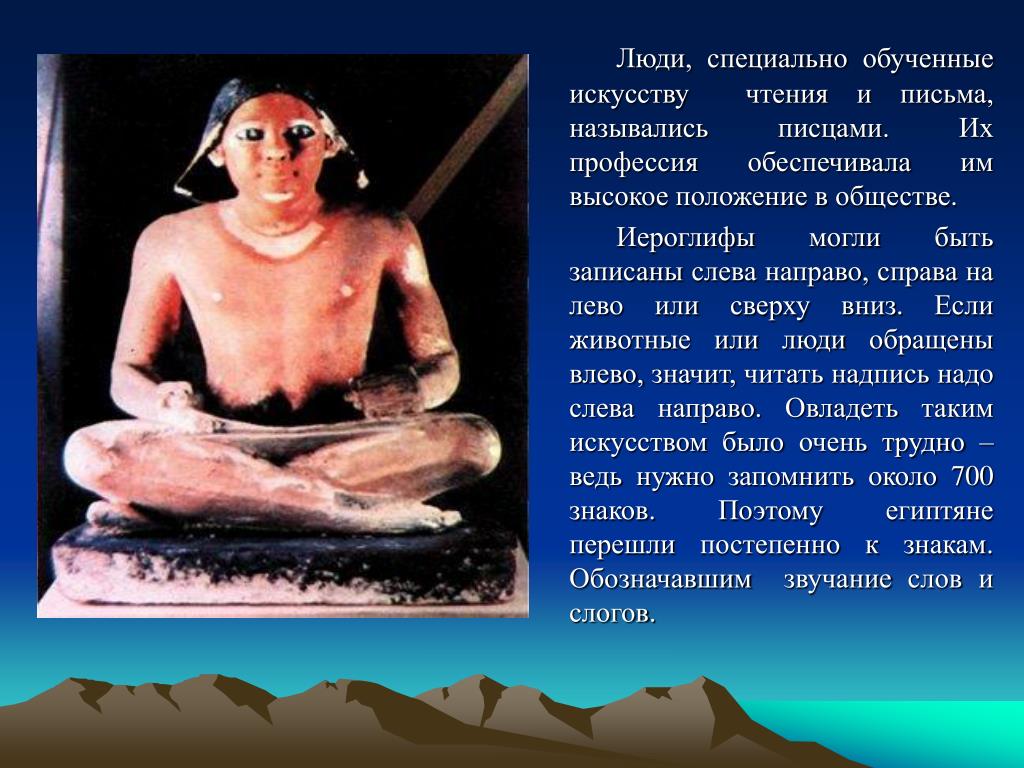 Люди, специально обученные искусству чтения и письма, назывались писцами. Их профессия обеспечивала им высокое положение в обществе.

Иероглифы могли быть записаны слева направо, справа на лево или сверху вниз. Если животные или люди обращены влево, значит, читать надпись надо слева направо. Овладеть таким искусством было очень трудно – ведь нужно запомнить около 700 знаков. Поэтому египтяне перешли постепенно к знакам. Обозначавшим звучание слов и слогов.